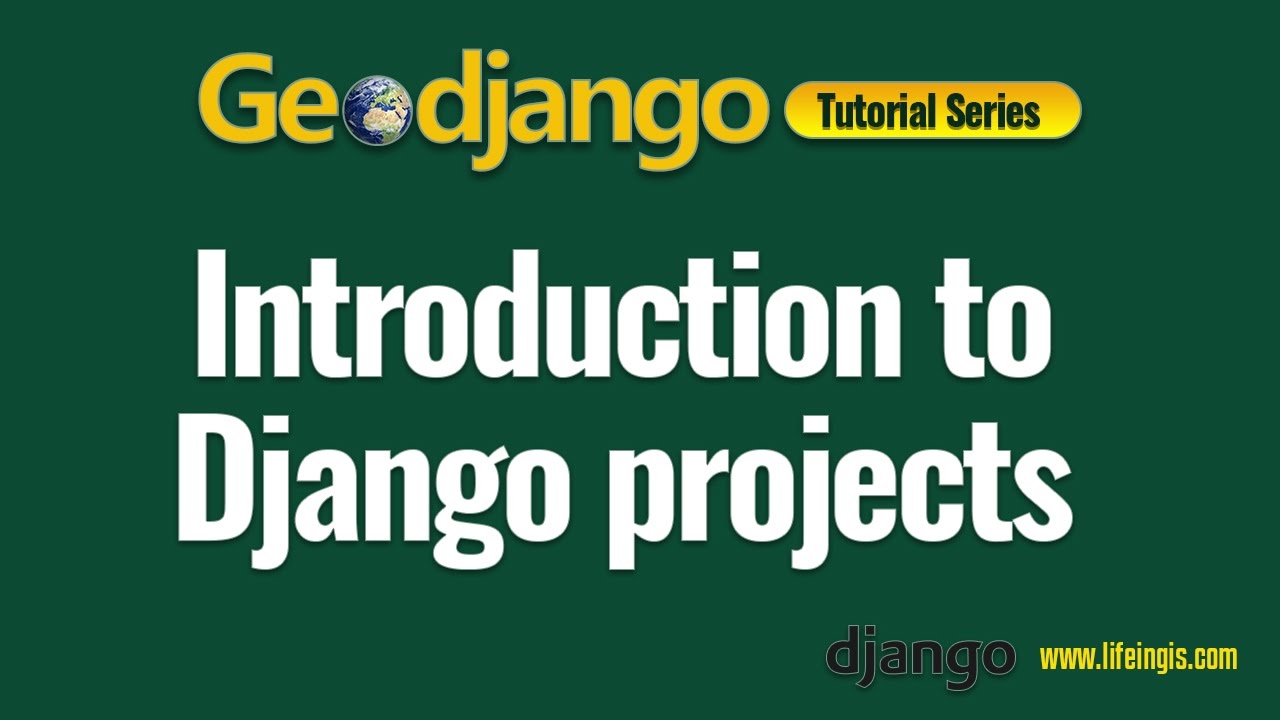 Geodjango Tutorial Series

Introduction to Django projects

django www.lifeingis.com